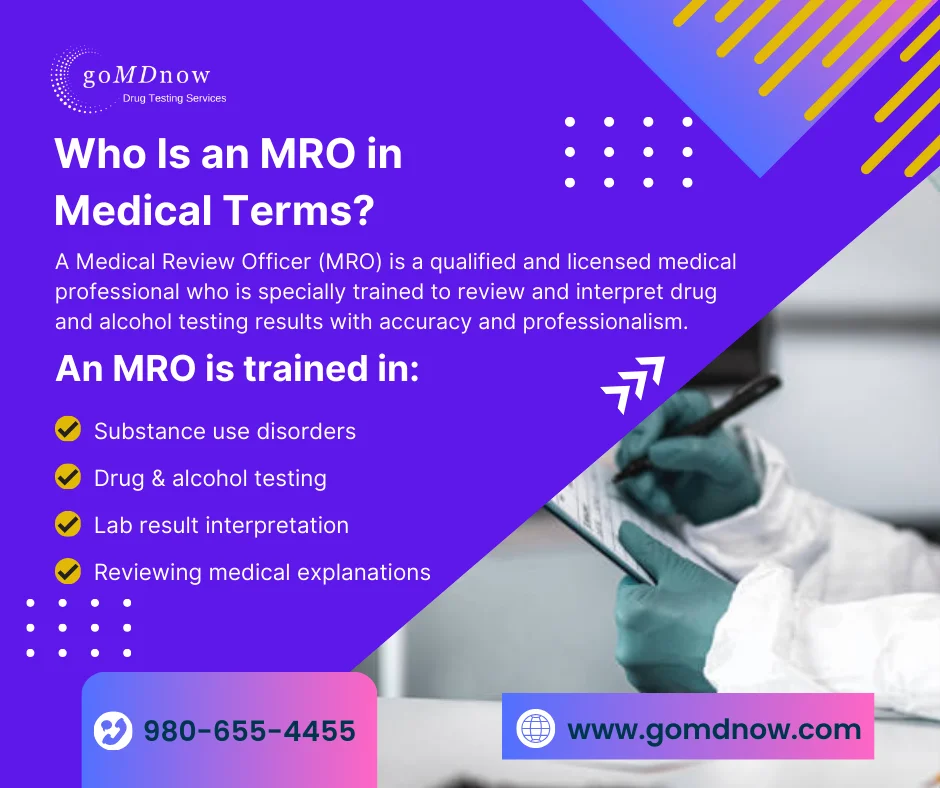 goMDnow
Drug Testing Services

Who Is an MRO in Medical Terms?

A Medical Review Officer (MRO) is a qualified and licensed medical professional who is specially trained to review and interpret drug and alcohol testing results with accuracy and professionalism.

An MRO is trained in:

Substance use disorders
Drug & alcohol testing
Lab result interpretation
Reviewing medical explanations

980-655-4455

www.gomdnow.com